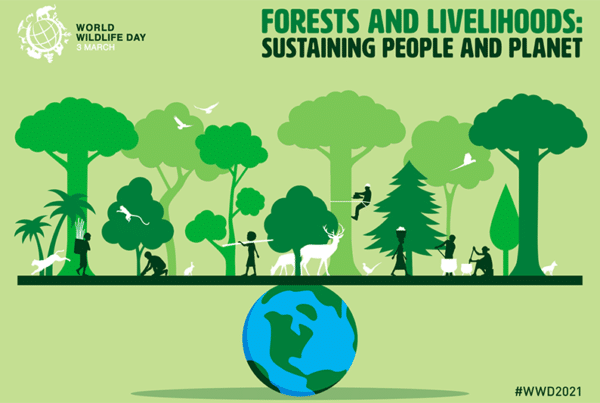 WORLD WILDLIFE DAY
3 MARCH

FORESTS AND LIVELIHOODS:
SUSTAINING PEOPLE AND PLANET

#WWD2021